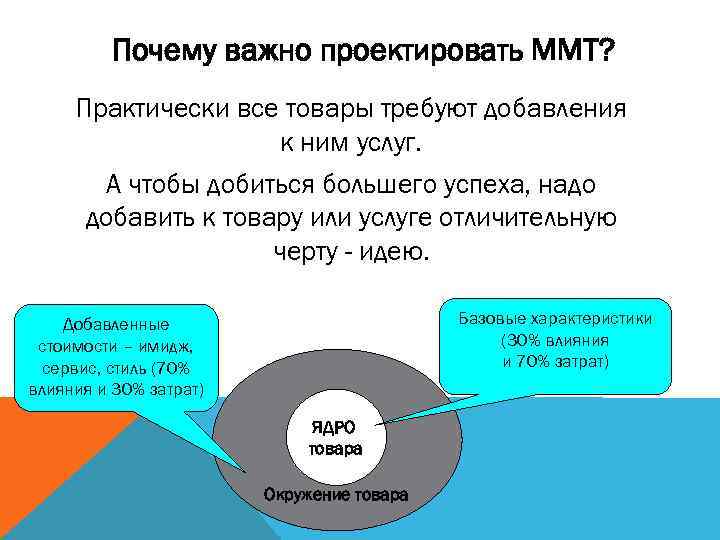 Почему важно проектировать ММТ?

Практически все товары требуют добавления к ним услуг.

А чтобы добиться большего успеха, надо добавить к товару или услуге отличительную черту - идею.

Добавленные стоимости – имидж, сервис, стиль (70% влияния и 30% затрат)

Базовые характеристики (30% влияния и 70% затрат)

ЯДРО товара

Окружение товара